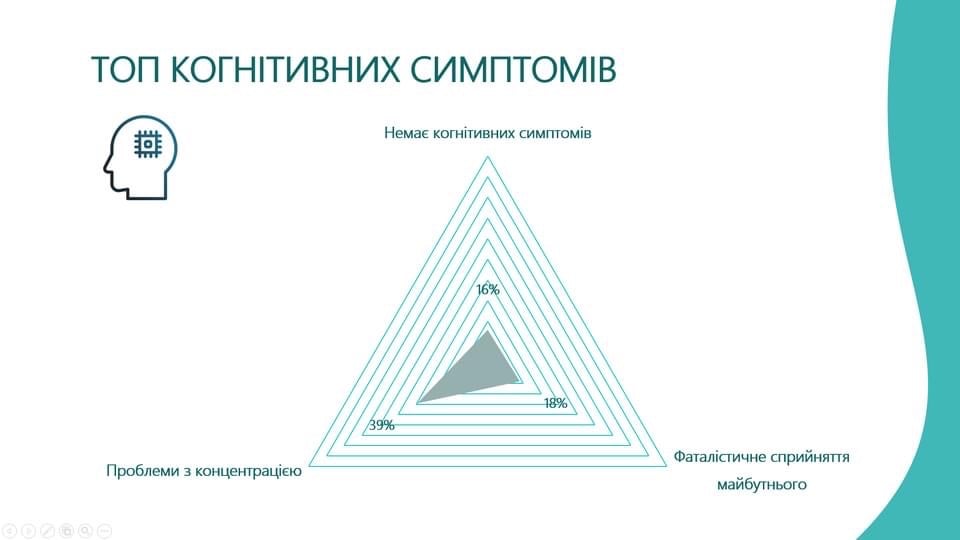 ТОП КОГНІТИВНИХ СИМПТОМІВ

Немає когнітивних симптомів

16%

18%

39%

Проблеми з концентрацією

Фаталістичне сприйняття майбутнього